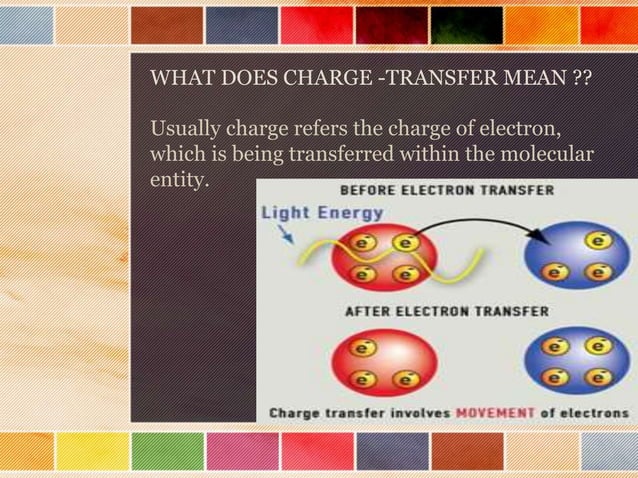 WHAT DOES CHARGE -TRANSFER MEAN ??

Usually charge refers the charge of electron, which is being transferred within the molecular entity.

BEFORE ELECTRON TRANSFER

Light Energy

$e^-$ $e^-$ $e^-$ $e^-$

$e^-$ $e^-$ $e^-$

AFTER ELECTRON TRANSFER

$e^-$ $e^-$ $e^-$

$e^-$ $e^-$ $e^-$ $e^-$

Charge transfer involves MOVEMENT of electrons